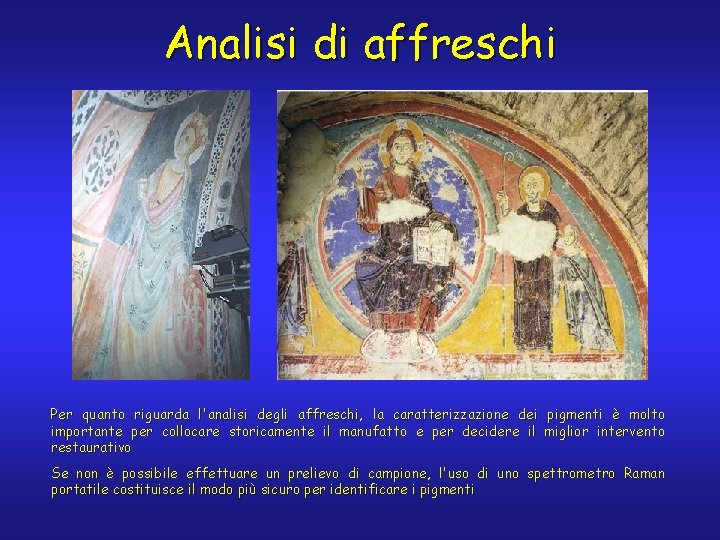 Analisi di affreschi

Per quanto riguarda l'analisi degli affreschi, la caratterizzazione dei pigmenti è molto importante per collocare storicamente il manufatto e per decidere il miglior intervento restaurativo

Se non è possibile effettuare un prelievo di campione, l'uso di uno spettrometro Raman portatile costituisce il modo più sicuro per identificare i pigmenti